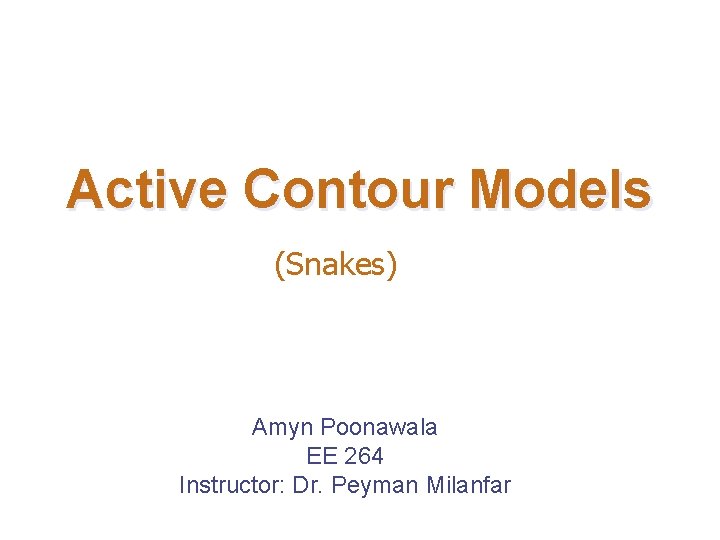 Active Contour Models

(Snakes)

Amyn Poonawala
EE 264
Instructor: Dr. Peyman Milanfar